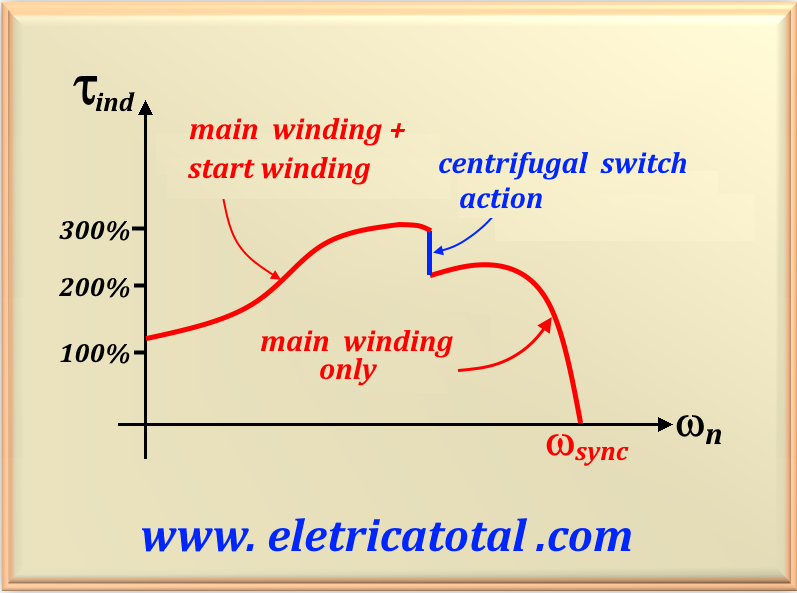 $\tau_{ind}$

main winding + start winding

centrifugal switch action

300%

200%

100%

main winding only

$\omega_n$

$\omega_{sync}$

www. eletricatotal .com